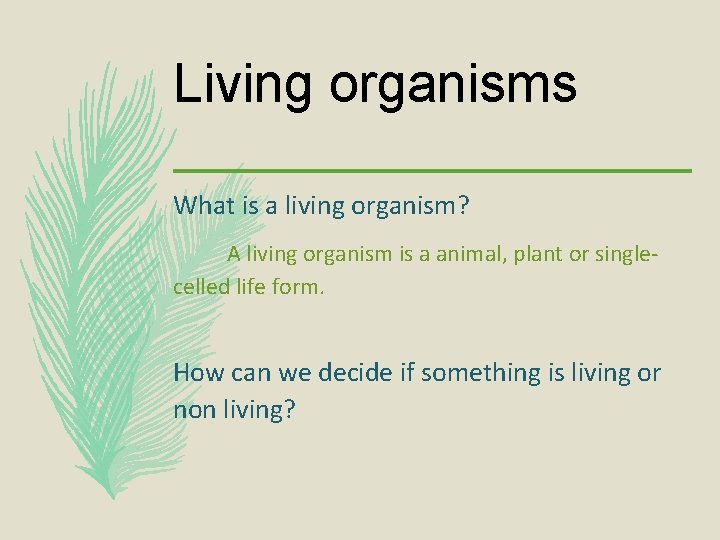 Living organisms

What is a living organism?

A living organism is a animal, plant or single-celled life form.

How can we decide if something is living or non living?